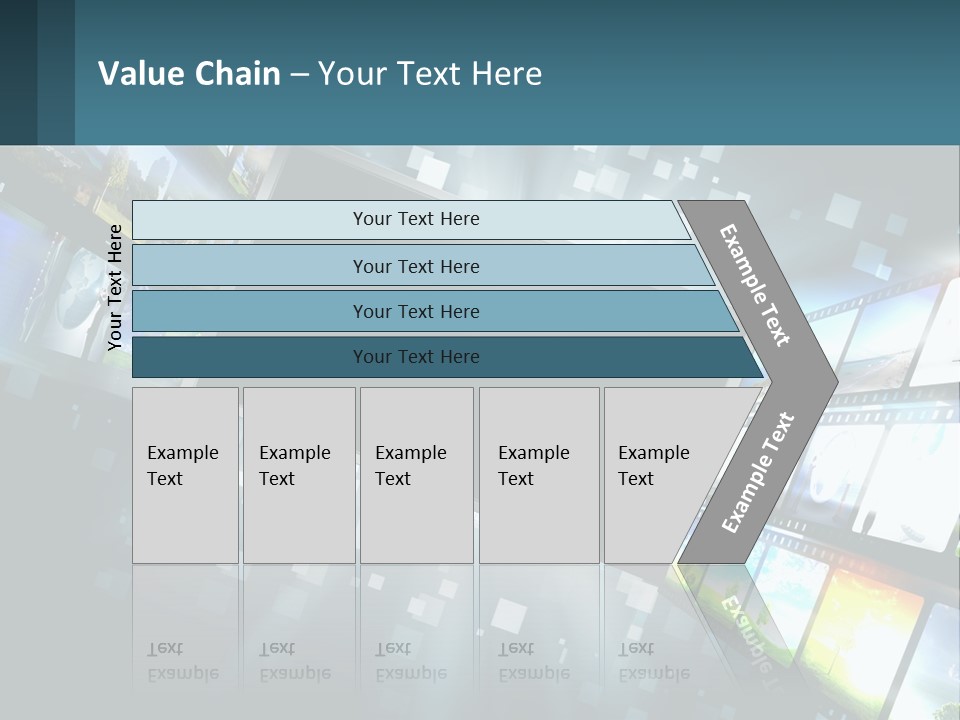 Value Chain – Your Text Here

Your Text Here

Your Text Here

Your Text Here

Your Text Here

Your Text Here

Example Text

Example Text

Example Text

Example Text

Example Text

Example Text

Example Text